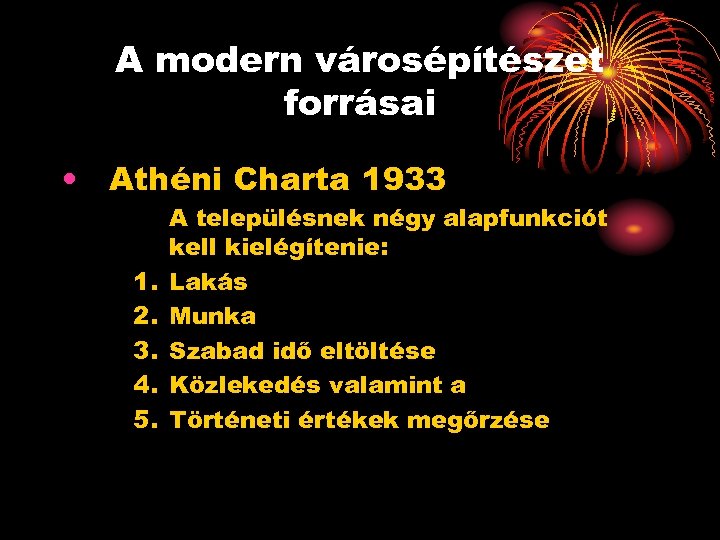 A modern városépítészet forrásai

• Athéni Charta 1933

A településnek négy alapfunkciót kell kielégítenie:

1. Lakás
2. Munka
3. Szabad idő eltöltése
4. Közlekedés valamint a
5. Történeti értékek megőrzése